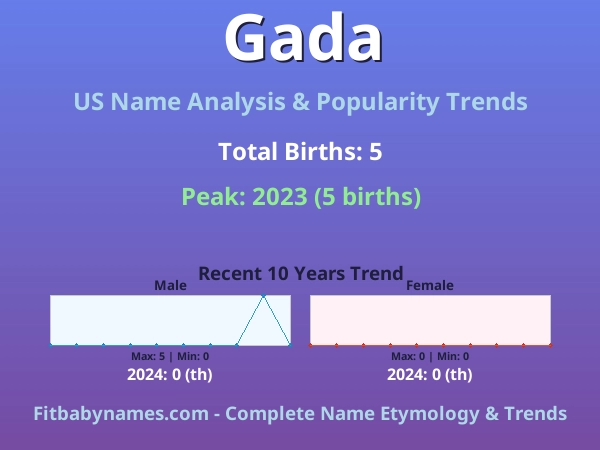 Gada

US Name Analysis & Popularity Trends

Total Births: 5

Peak: 2023 (5 births)

Recent 10 Years Trend

Male

Max: 5 | Min: 0

2024: 0 (th)

Female

Max: 0 | Min: 0

2024: 0 (th)

Fitbabynames.com - Complete Name Etymology & Trends